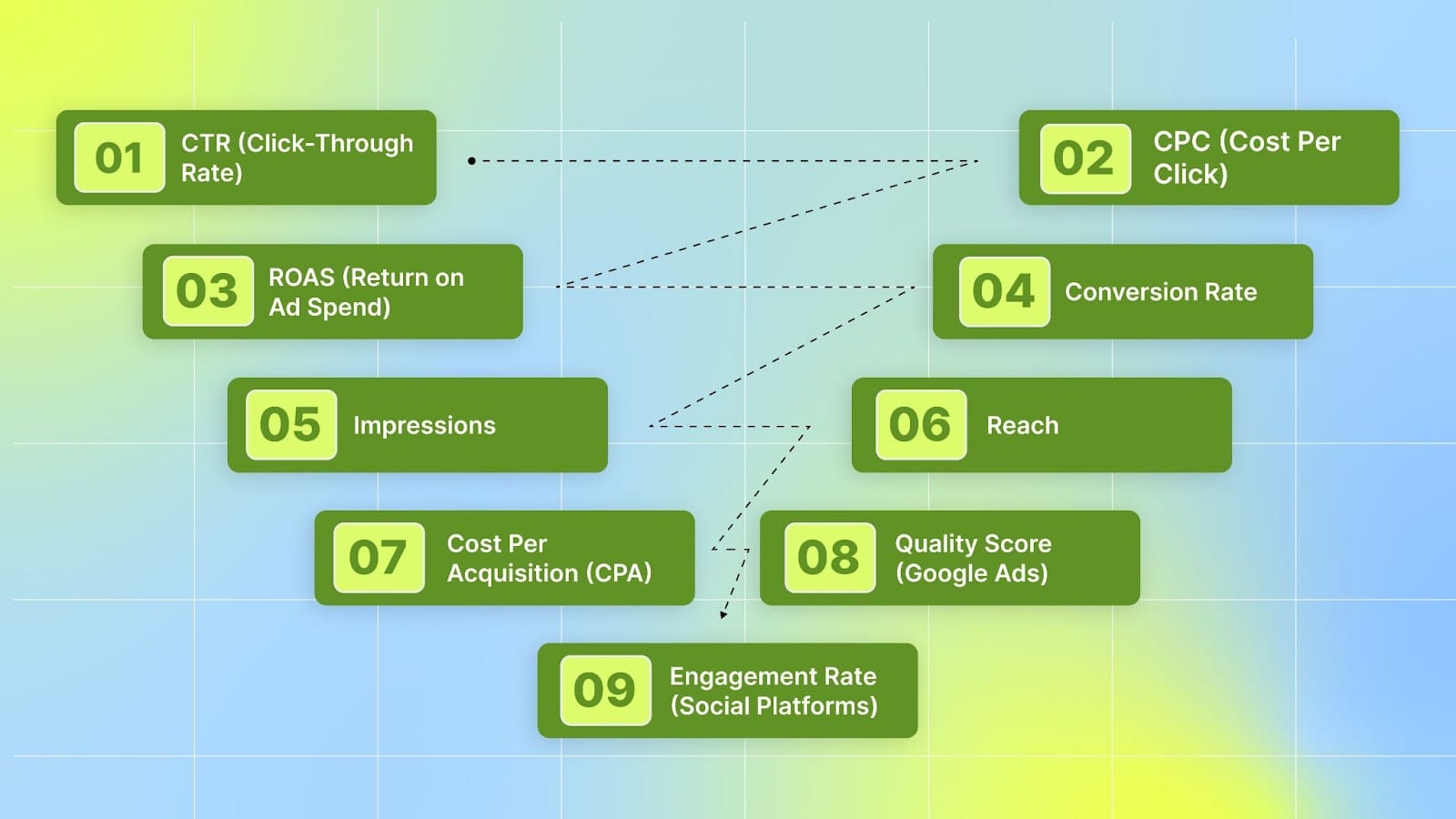 01 CTR (Click-Through Rate)

02 CPC (Cost Per Click)

03 ROAS (Return on Ad Spend)

04 Conversion Rate

05 Impressions

06 Reach

07 Cost Per Acquisition (CPA)

08 Quality Score (Google Ads)

09 Engagement Rate (Social Platforms)